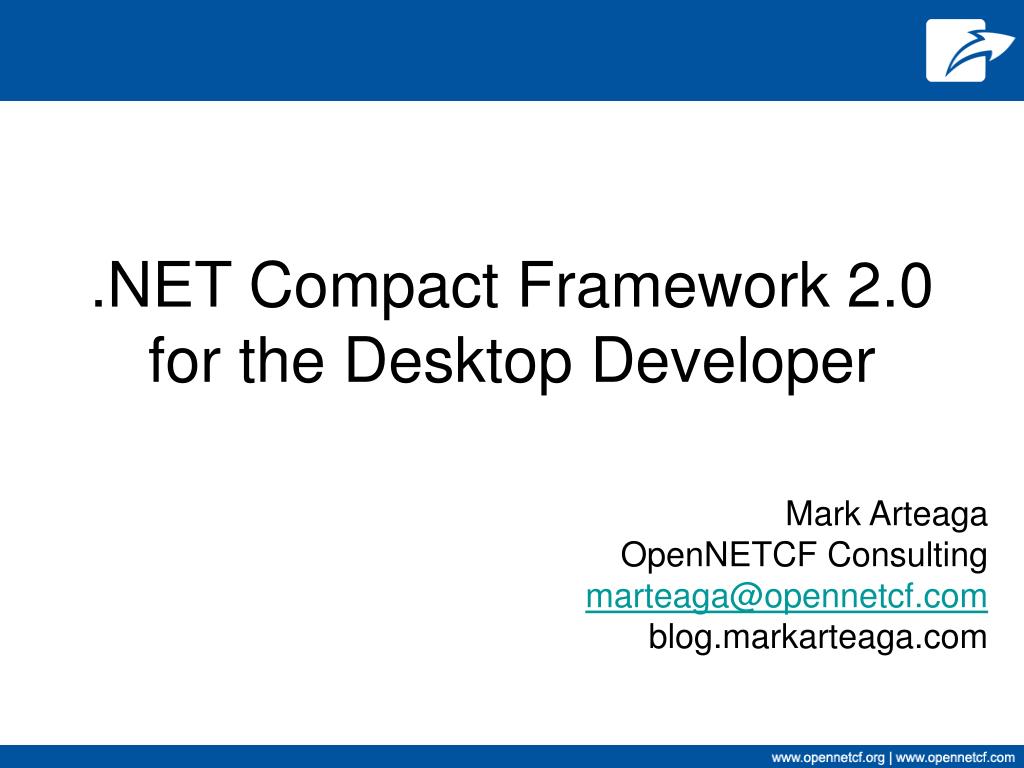 .NET Compact Framework 2.0 for the Desktop Developer

Mark Arteaga
OpenNETCF Consulting
marteaga@opennetcf.com
blog.markarteaga.com

www.opennetcf.org | www.opennetcf.com